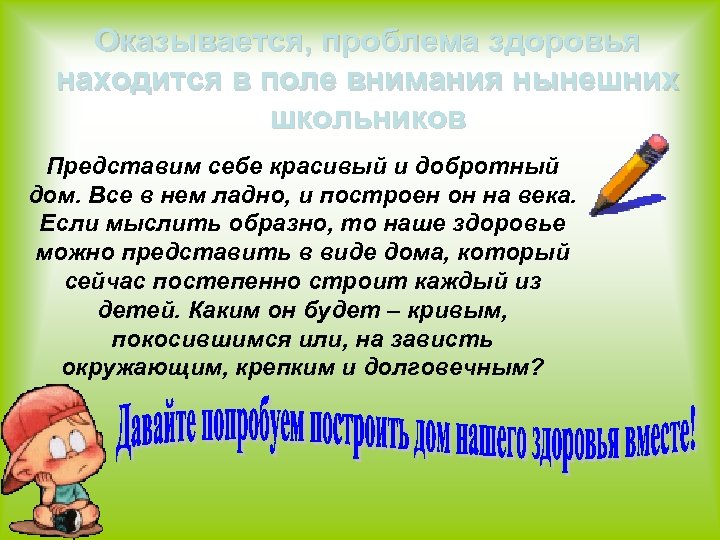 Оказывается, проблема здоровья находится в поле внимания нынешних школьников

Представим себе красивый и добротный дом. Все в нем ладно, и построен он на века. Если мыслить образно, то наше здоровье можно представить в виде дома, который сейчас постепенно строит каждый из детей. Каким он будет – кривым, покосившимся или, на зависть окружающим, крепким и долговечным?

Давайте попробуем построить дом нашего здоровья вместе!